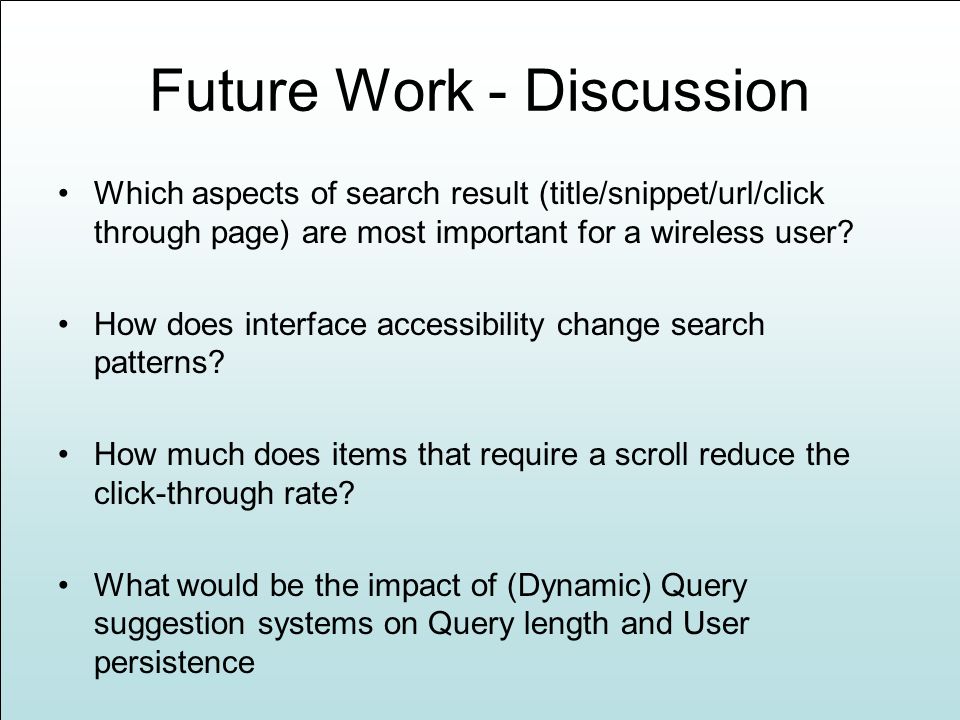 Future Work - Discussion

• Which aspects of search result (title/snippet/url/click through page) are most important for a wireless user?

• How does interface accessibility change search patterns?

• How much does items that require a scroll reduce the click-through rate?

• What would be the impact of (Dynamic) Query suggestion systems on Query length and User persistence